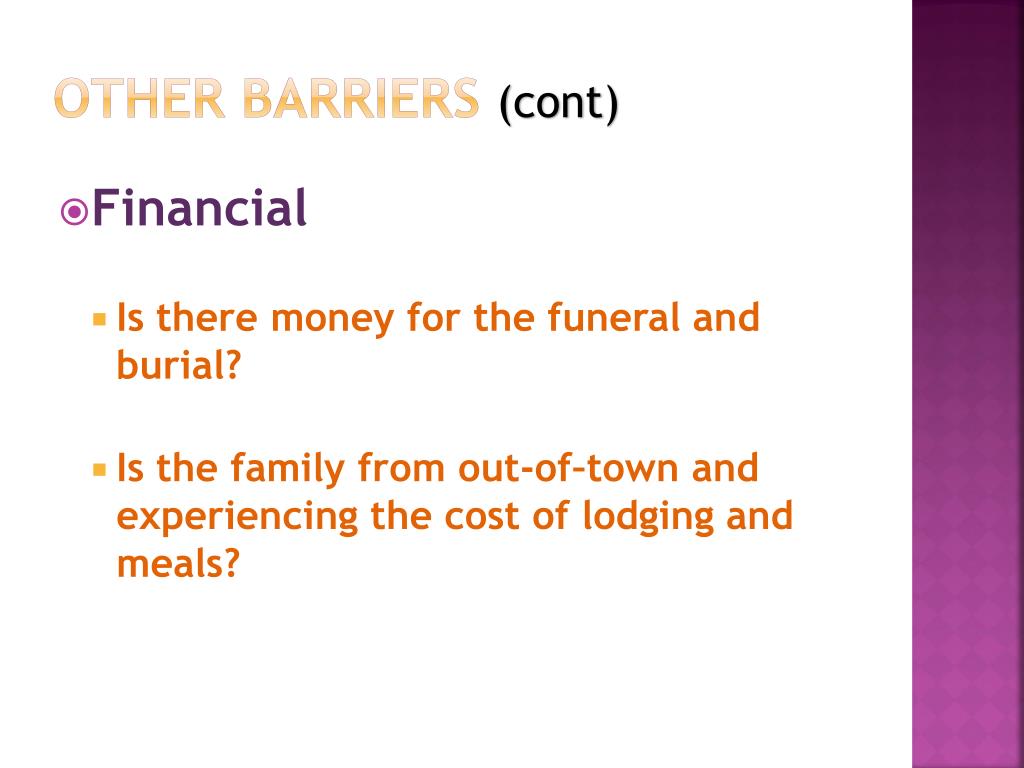 OTHER BARRIERS (cont)

Financial

Is there money for the funeral and burial?

Is the family from out-of-town and experiencing the cost of lodging and meals?